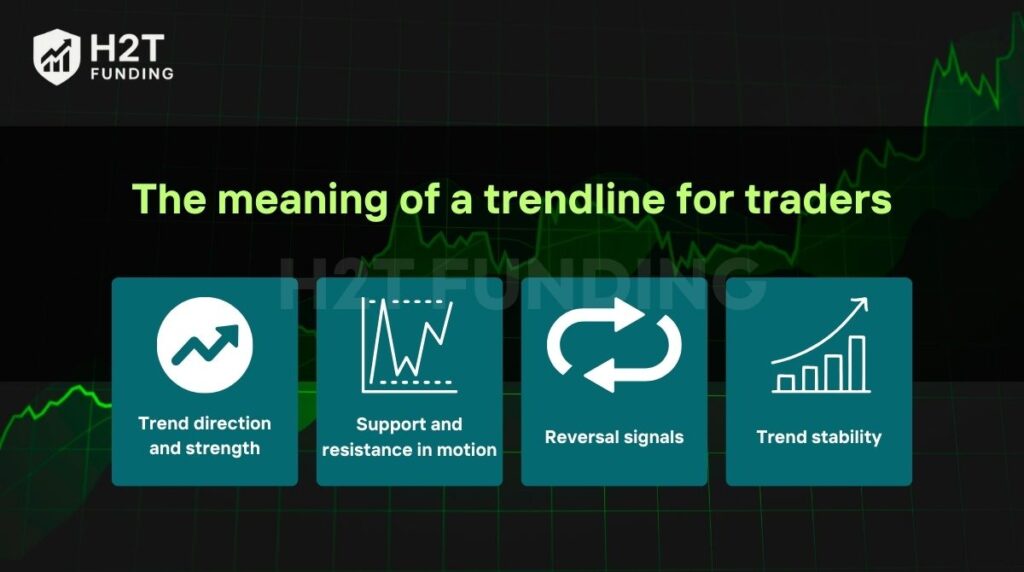 H2T FUNDING

The meaning of a trendline for traders

H2T FUNDING

Trend direction and strength

Support and resistance in motion

Reversal signals

Trend stability